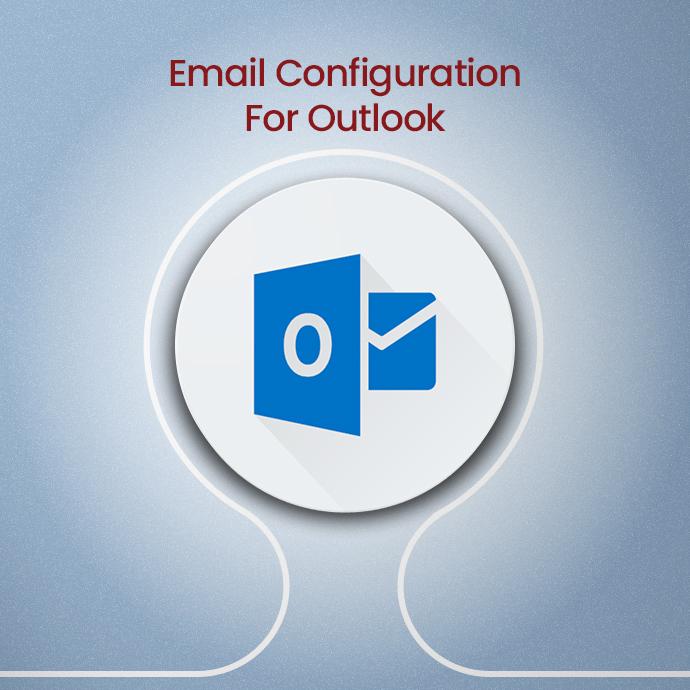 Email Configuration
For Outlook

O